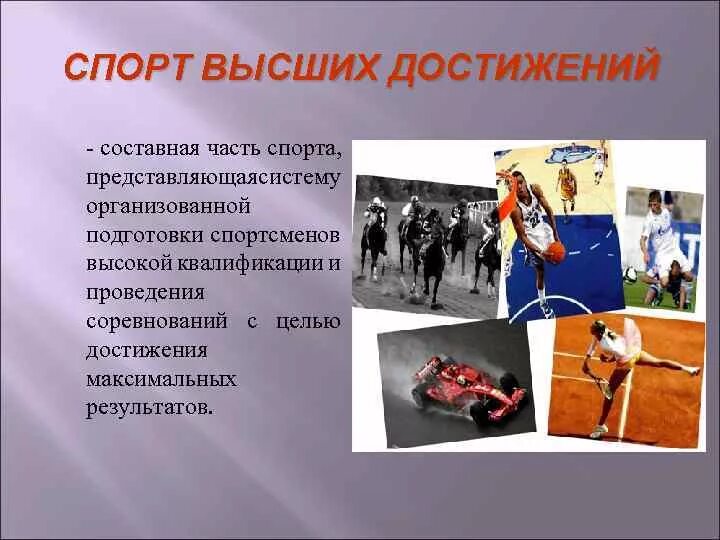 СПОРТ ВЫСШИХ ДОСТИЖЕНИЙ

- составная часть спорта, представляющаясистему организованной подготовки спортсменов высокой квалификации и проведения соревнований с целью достижения максимальных результатов.